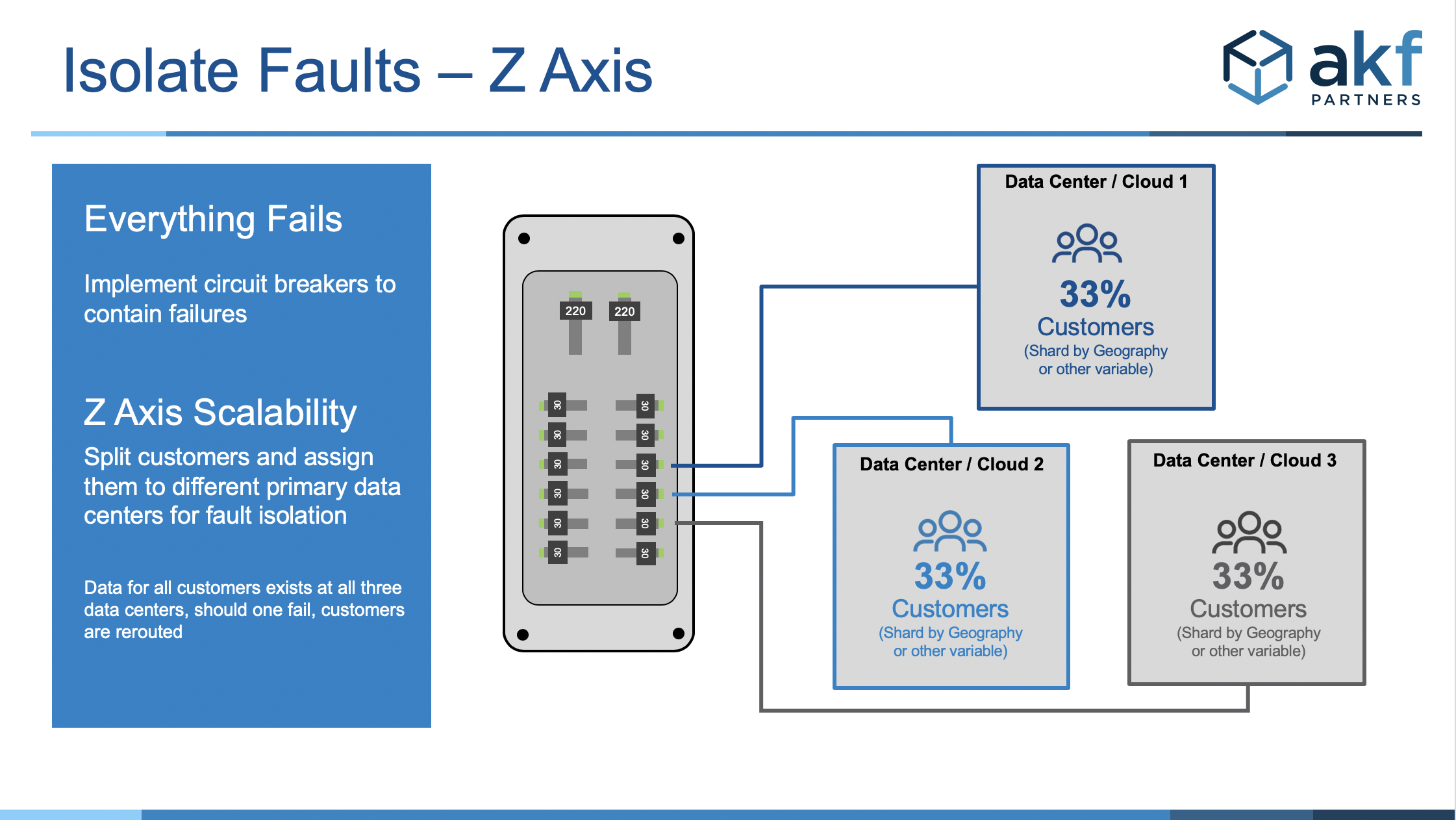 Isolate Faults – Z Axis

akf PARTNERS

Everything Fails

Implement circuit breakers to contain failures

Z Axis Scalability

Split customers and assign them to different primary data centers for fault isolation

Data for all customers exists at all three data centers, should one fail, customers are rerouted

220 220

30 30
30 30
30 30
30 30
30 30
30 30

Data Center / Cloud 1

33%
Customers
(Shard by Geography or other variable)

Data Center / Cloud 2

33%
Customers
(Shard by Geography or other variable)

Data Center / Cloud 3

33%
Customers
(Shard by Geography or other variable)